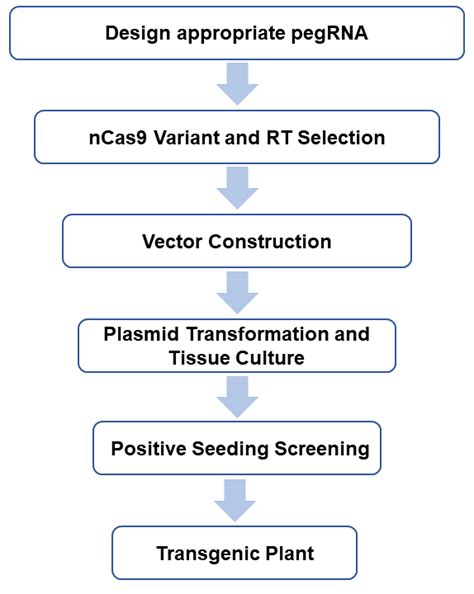 Design appropriate pegRNA

nCas9 Variant and RT Selection

Vector Construction

Plasmid Transformation and Tissue Culture

Positive Seeding Screening

Transgenic Plant